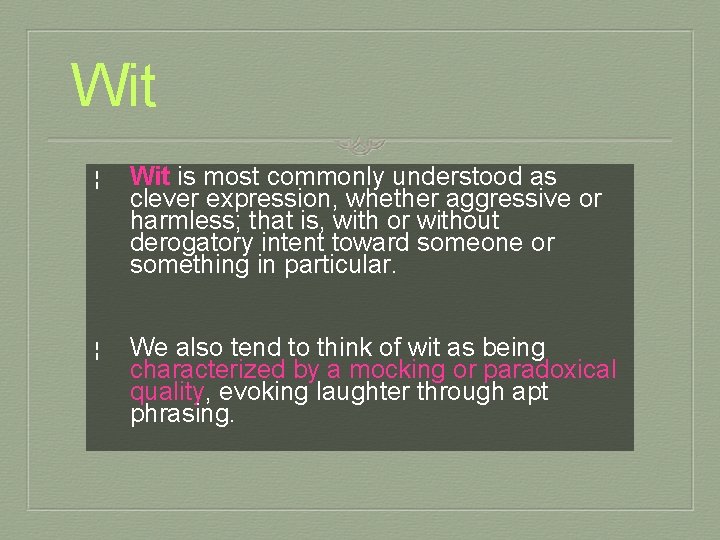 Wit

¦ Wit is most commonly understood as clever expression, whether aggressive or harmless; that is, with or without derogatory intent toward someone or something in particular.

¦ We also tend to think of wit as being characterized by a mocking or paradoxical quality, evoking laughter through apt phrasing.